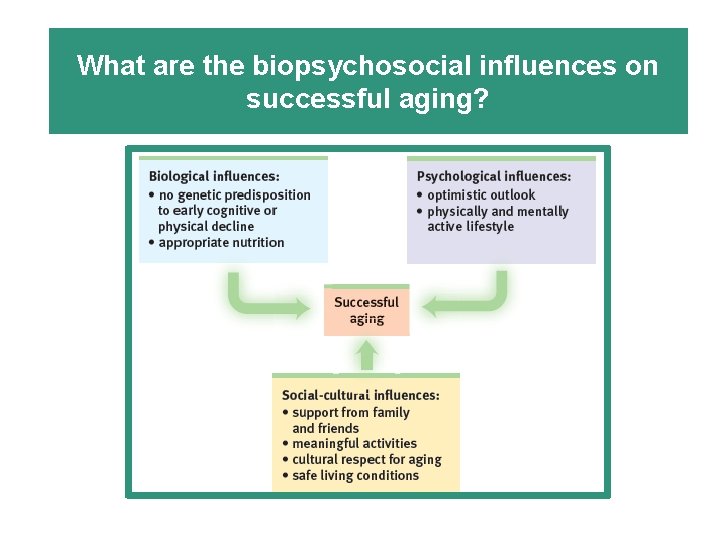 What are the biopsychosocial influences on successful aging?

Biological influences:
• no genetic predisposition to early cognitive or physical decline
• appropriate nutrition

Psychological influences:
• optimistic outlook
• physically and mentally active lifestyle

Successful aging

Social-cultural influences:
• support from family and friends
• meaningful activities
• cultural respect for aging
• safe living conditions